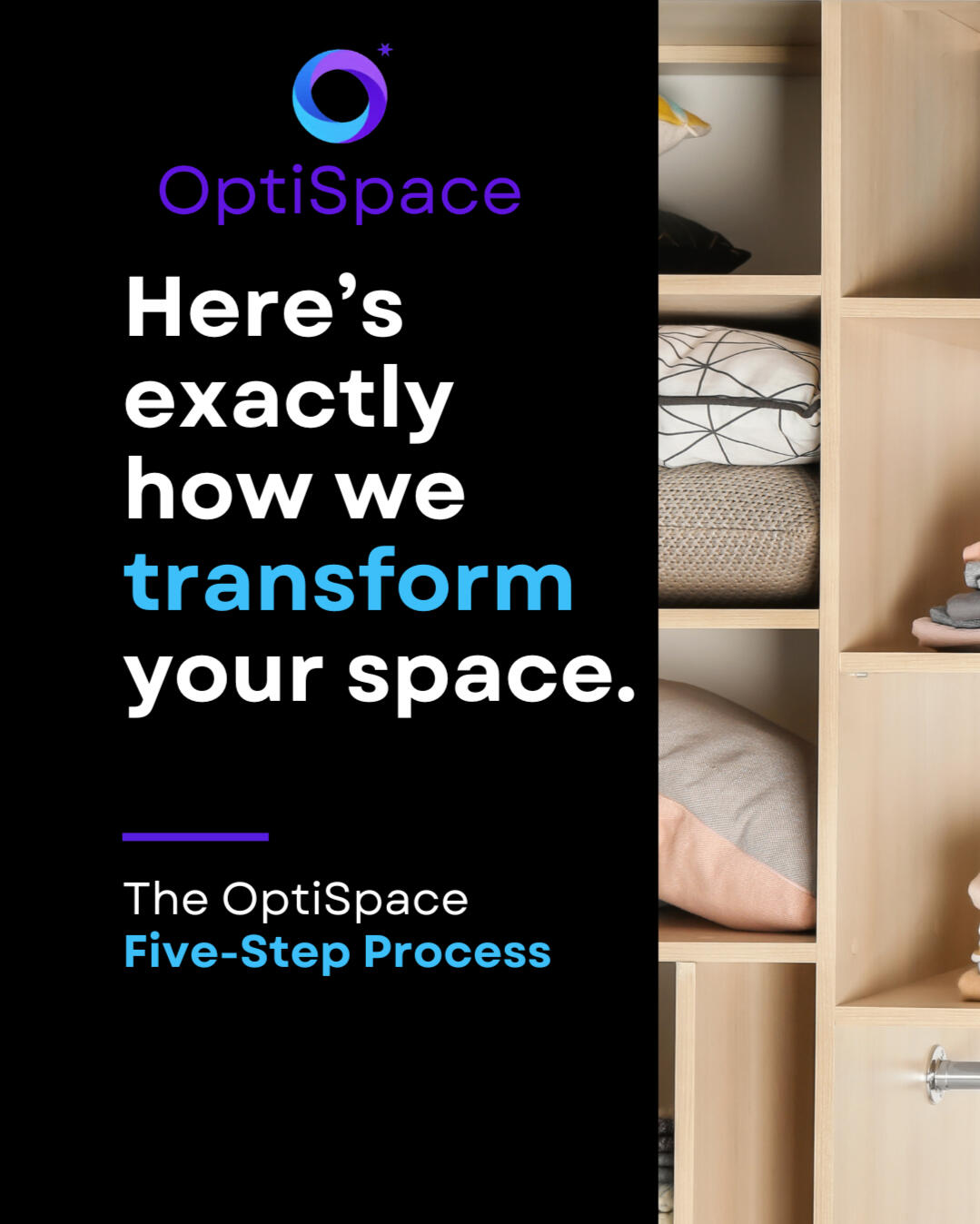 OptiSpace

Here's exactly how we transform your space.

The OptiSpace
Five-Step Process